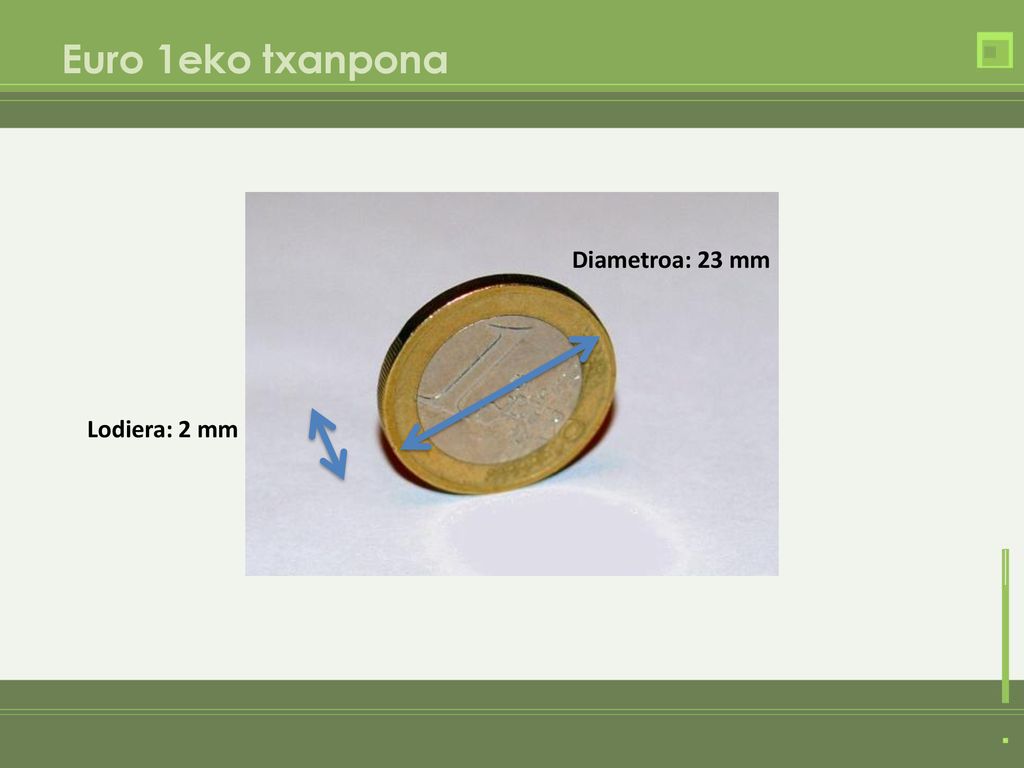 Euro 1eko txanpona

Diametroa: 23 mm

Lodiera: 2 mm